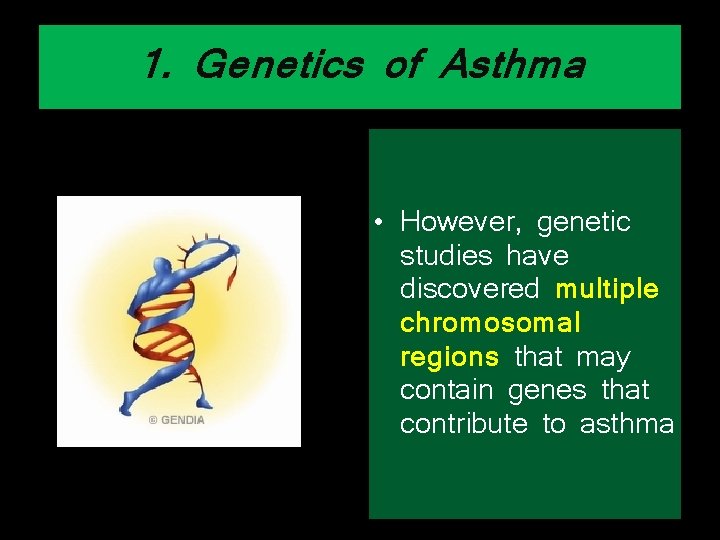 1. Genetics of Asthma

© GENDIA

• However, genetic studies have discovered multiple chromosomal regions that may contain genes that contribute to asthma